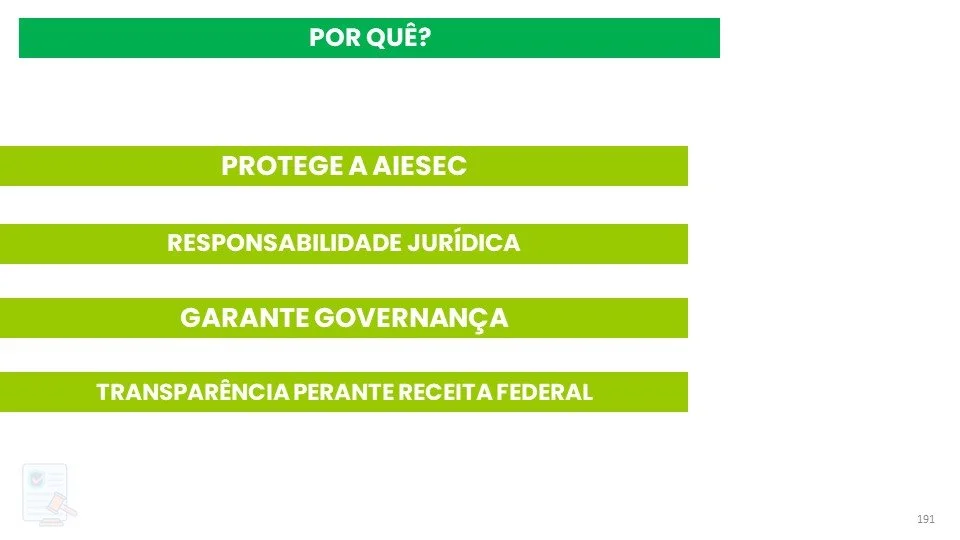 POR QUÊ?

PROTEGE A AIESEC

RESPONSABILIDADE JURÍDICA

GARANTE GOVERNANÇA

TRANSPARÊNCIA PERANTE RECEITA FEDERAL

191